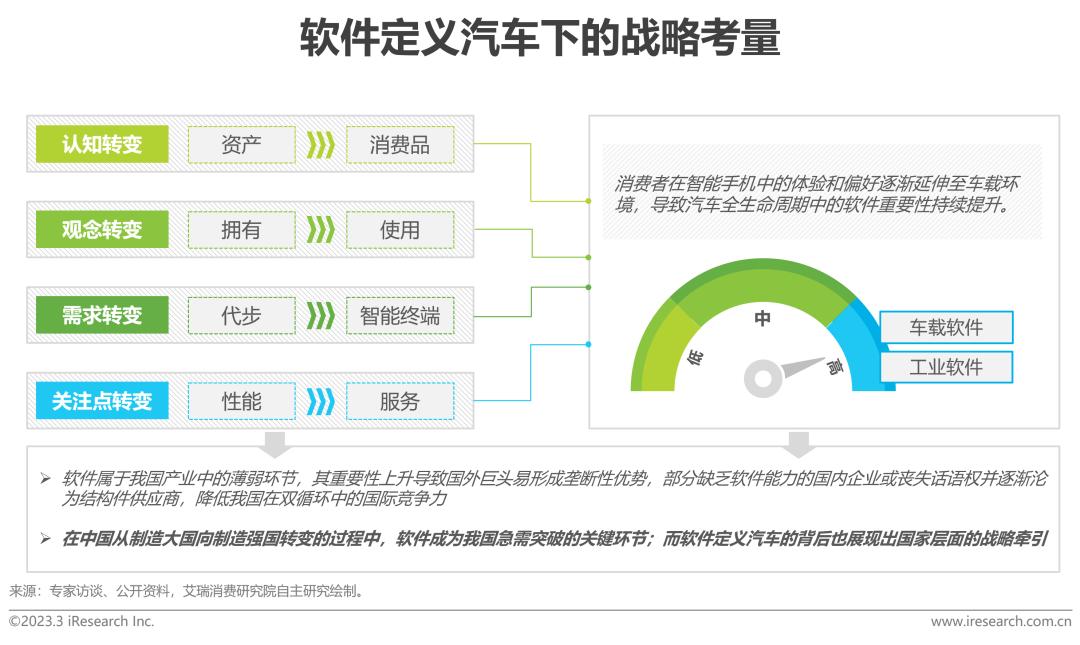 软件定义汽车下的战略考量

认知转变 资产 消费品

观念转变 拥有 使用

需求转变 代步 智能终端

关注点转变 性能 服务

消费者在智能手机中的体验和偏好逐渐延伸至车载环境，导致汽车全生命周期中的软件重要性持续提升。

低

中

高

车载软件

工业软件

➢ 软件属于我国产业中的薄弱环节，其重要性上升导致国外巨头易形成垄断性优势，部分缺乏软件能力的国内企业或丧失话语权并逐渐沦为结构件供应商，降低我国在双循环中的国际竞争力

➢ 在中国从制造大国向制造强国转变的过程中，软件成为我国急需突破的关键环节；而软件定义汽车的背后也展现出国家层面的战略牵引

来源：专家访谈、公开资料，艾瑞消费研究院自主研究绘制。

©2023.3 iResearch Inc.

www.iresearch.com.cn